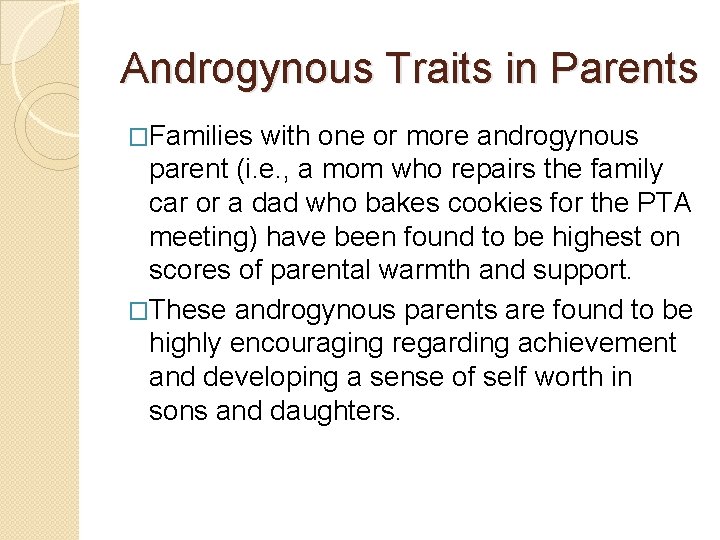 Androgynous Traits in Parents

□Families with one or more androgynous parent (i.e., a mom who repairs the family car or a dad who bakes cookies for the PTA meeting) have been found to be highest on scores of parental warmth and support.

□These androgynous parents are found to be highly encouraging regarding achievement and developing a sense of self worth in sons and daughters.